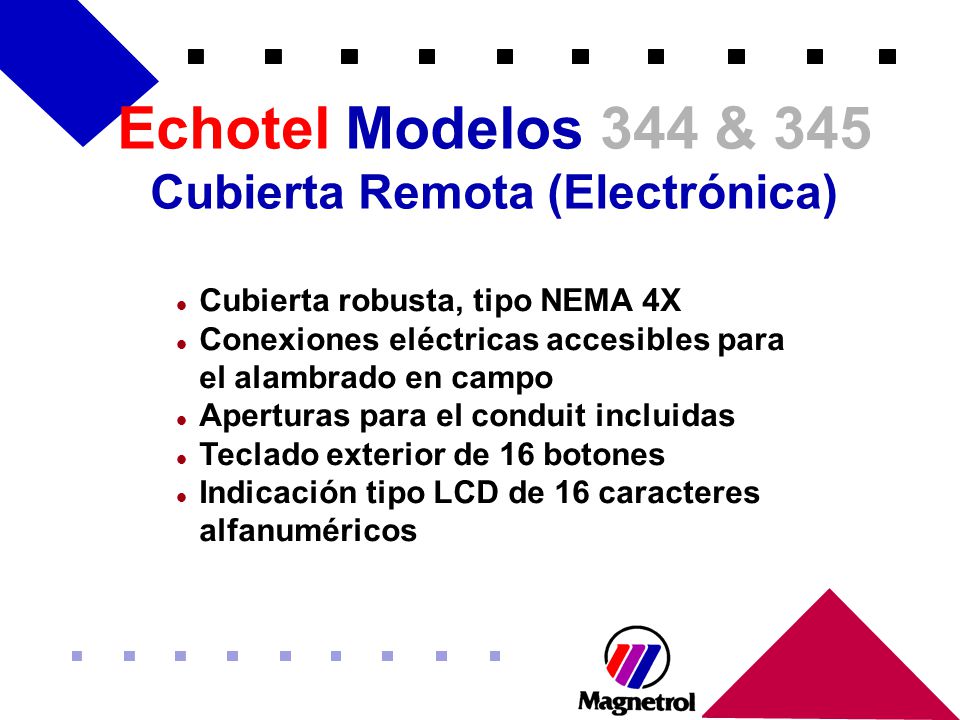 Echotel Modelos 344 & 345
Cubierta Remota (Electrónica)

- Cubierta robusta, tipo NEMA 4X
- Conexiones eléctricas accesibles para el alambrado en campo
- Aperturas para el conduit incluidas
- Teclado exterior de 16 botones
- Indicación tipo LCD de 16 caracteres alfanuméricos

Magnetrol